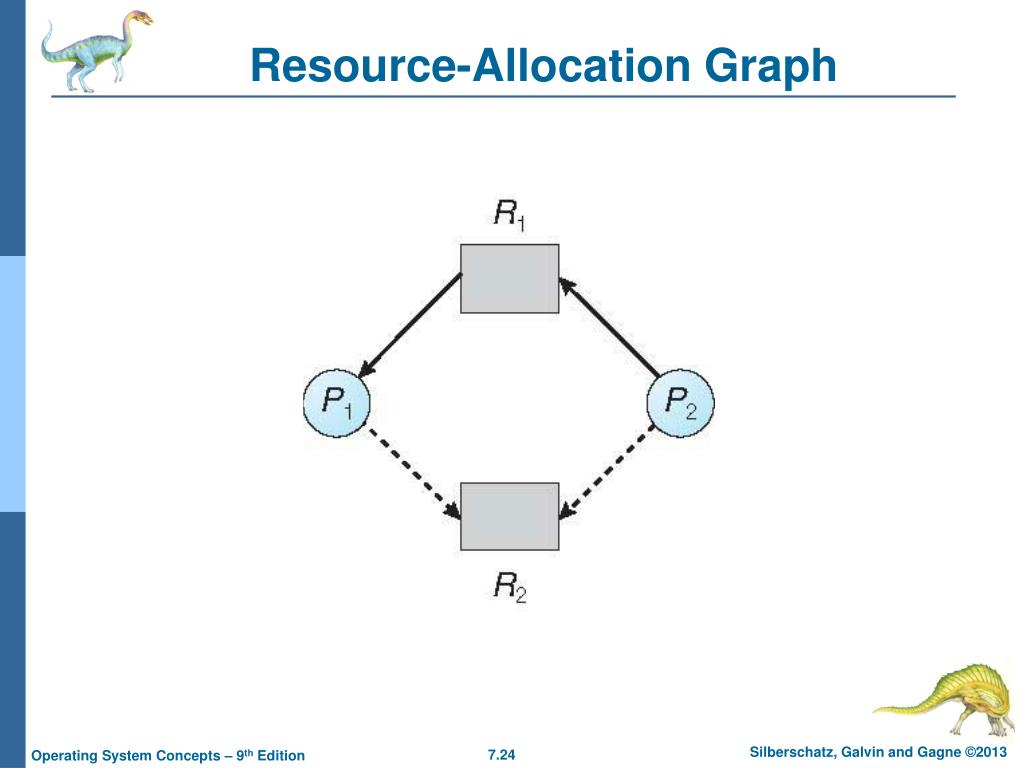 Resource-Allocation Graph

$R_1$

$P_1$

$P_2$

$R_2$

Operating System Concepts – 9th Edition

7.24

Silberschatz, Galvin and Gagne ©2013